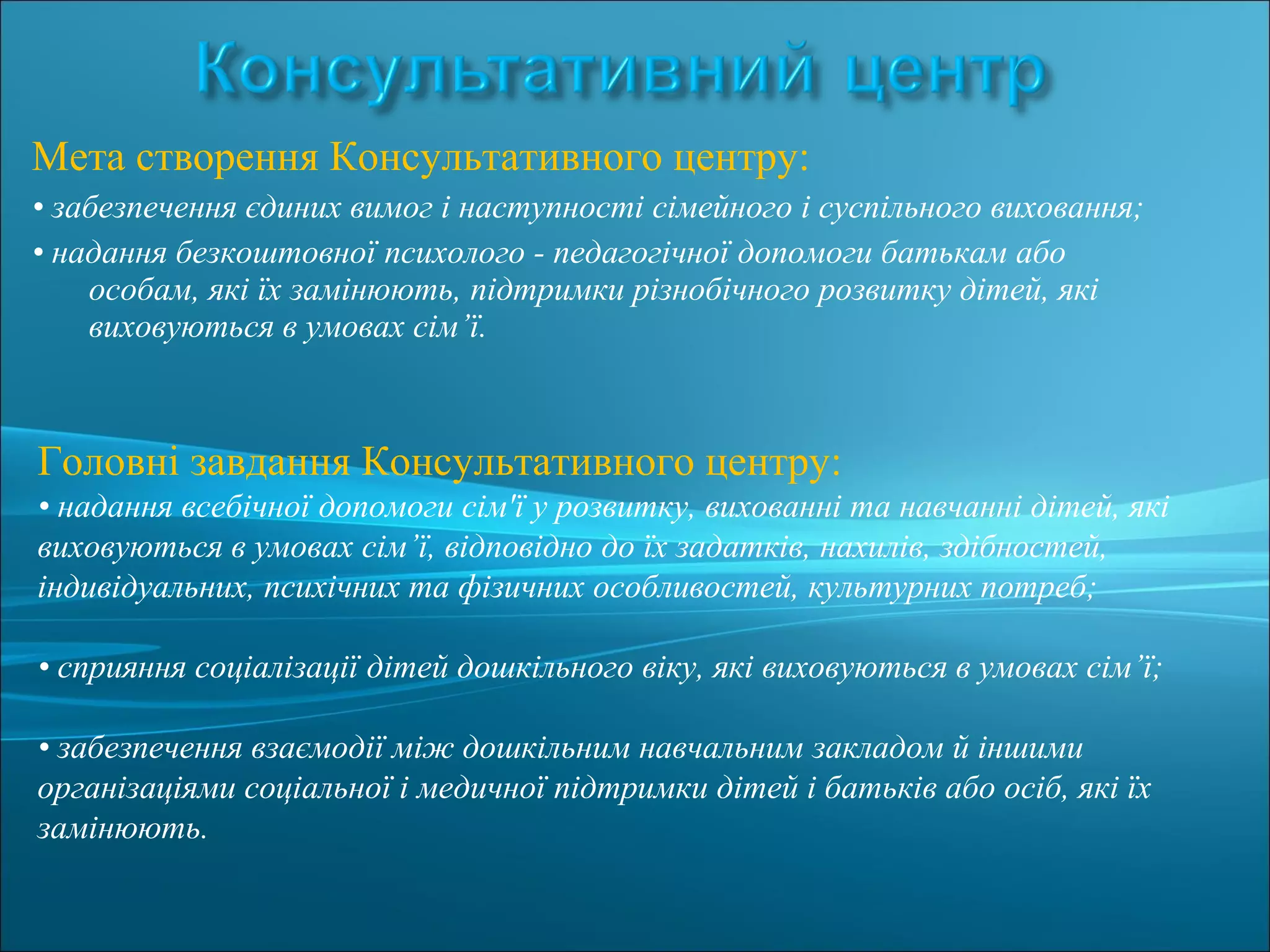 Консультативний центр

Мета створення Консультативного центру:

• забезпечення єдиних вимог і наступності сімейного і суспільного виховання;

• надання безкоштовної психолого - педагогічної допомоги батькам або особам, які їх замінюють, підтримки різнобічного розвитку дітей, які виховуються в умовах сім’ї.

Головні завдання Консультативного центру:

• надання всебічної допомоги сім'ї у розвитку, вихованні та навчанні дітей, які виховуються в умовах сім’ї, відповідно до їх задатків, нахилів, здібностей, індивідуальних, психічних та фізичних особливостей, культурних потреб;

• сприяння соціалізації дітей дошкільного віку, які виховуються в умовах сім’ї;

• забезпечення взаємодії між дошкільним навчальним закладом й іншими організаціями соціальної і медичної підтримки дітей і батьків або осіб, які їх замінюють.